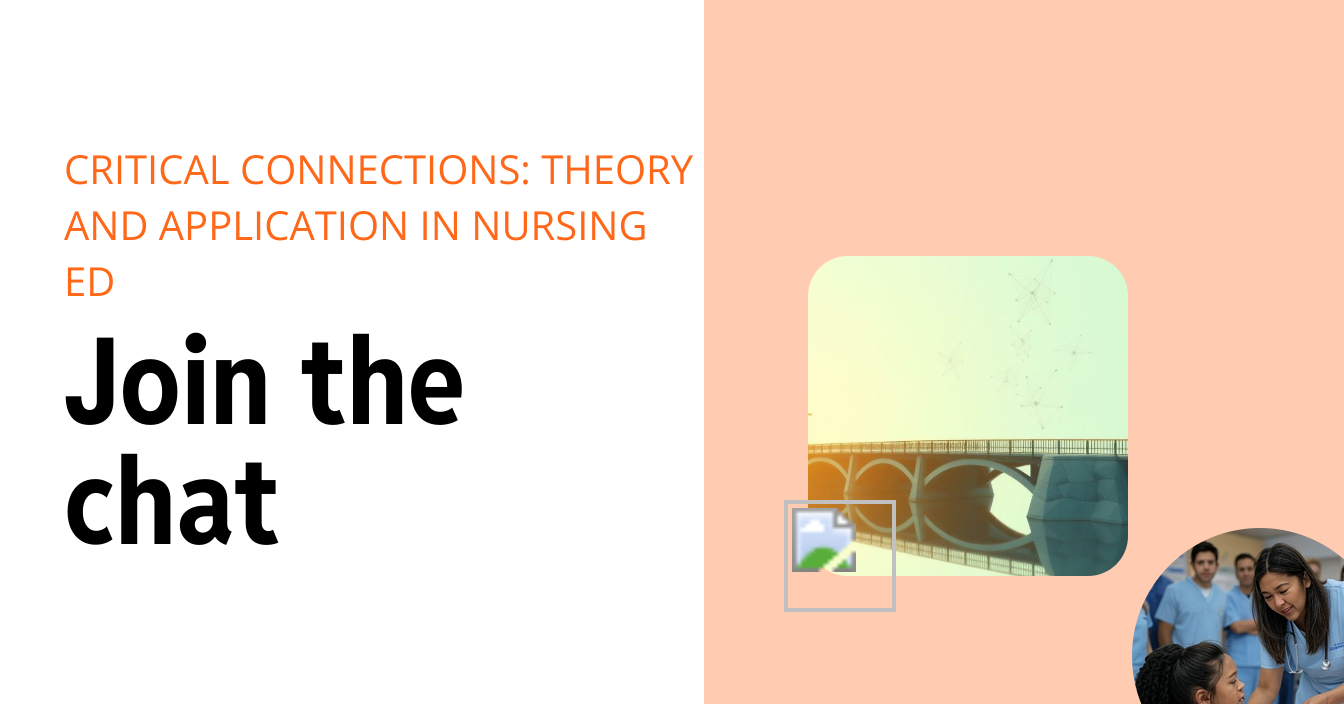 CRITICAL CONNECTIONS: THEORY AND APPLICATION IN NURSING ED

Join the chat